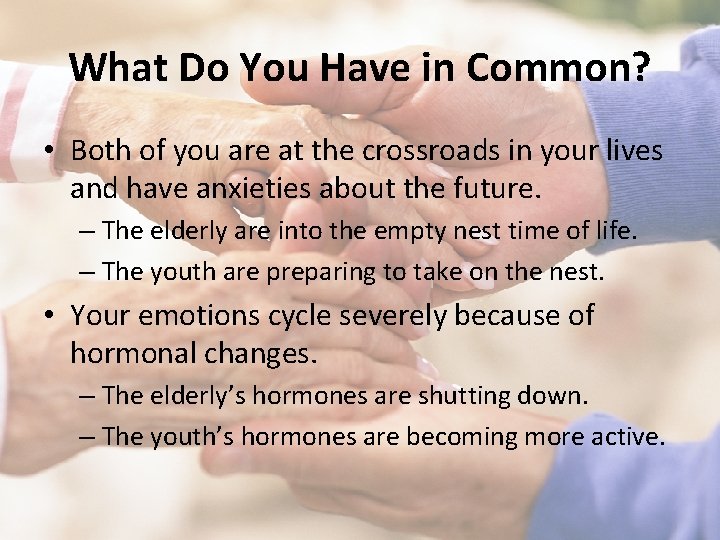 What Do You Have in Common?

• Both of you are at the crossroads in your lives and have anxieties about the future.
– The elderly are into the empty nest time of life.
– The youth are preparing to take on the nest.
• Your emotions cycle severely because of hormonal changes.
– The elderly's hormones are shutting down.
– The youth's hormones are becoming more active.